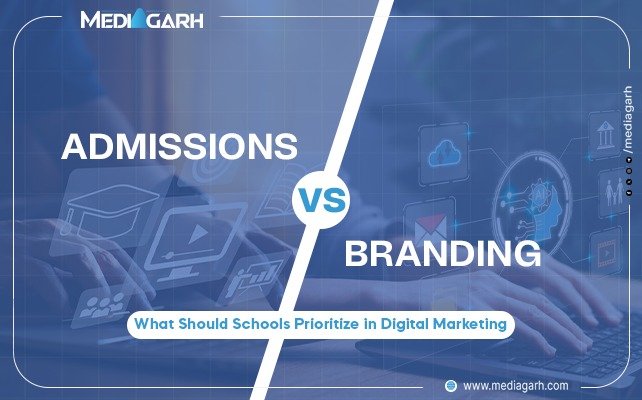 MEDIAGARH

ADMISSIONS

VS

BRANDING

What Should Schools Prioritize in Digital Marketing

/mediagarh

www.mediagarh.com